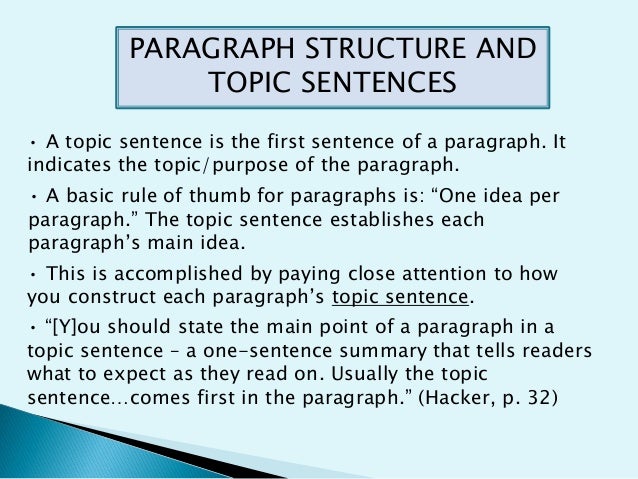 PARAGRAPH STRUCTURE AND TOPIC SENTENCES

• A topic sentence is the first sentence of a paragraph. It indicates the topic/purpose of the paragraph.

• A basic rule of thumb for paragraphs is: “One idea per paragraph.” The topic sentence establishes each paragraph’s main idea.

• This is accomplished by paying close attention to how you construct each paragraph’s topic sentence.

• “[Y]ou should state the main point of a paragraph in a topic sentence – a one-sentence summary that tells readers what to expect as they read on. Usually the topic sentence…comes first in the paragraph.” (Hacker, p. 32)